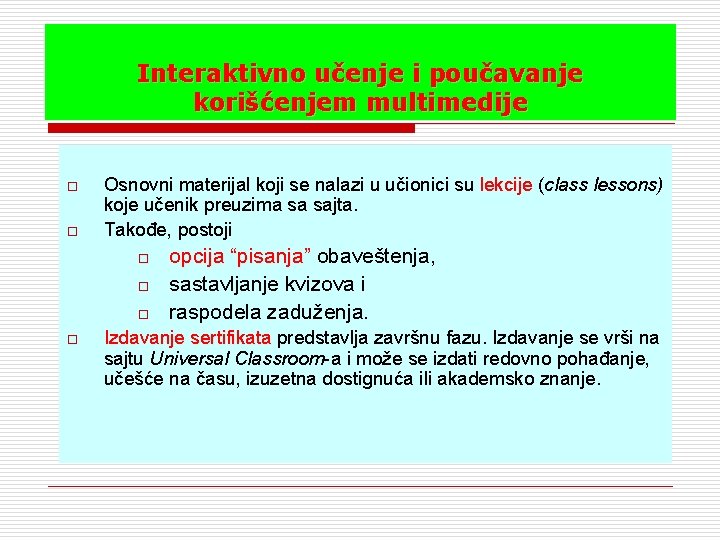 Interaktivno učenje i poučavanje korišćenjem multimedije

□ Osnovni materijal koji se nalazi u učionici su lekcije (class lessons) koje učenik preuzima sa sajta.

□ Takođe, postoji

□ opcija “pisanja” obaveštenja,

□ sastavljanje kvizova i

□ raspodela zaduženja.

□ Izdavanje sertifikata predstavlja završnu fazu. Izdavanje se vrši na sajtu Universal Classroom-a i može se izdati redovno pohađanje, učešće na času, izuzetna dostignuća ili akademsko znanje.